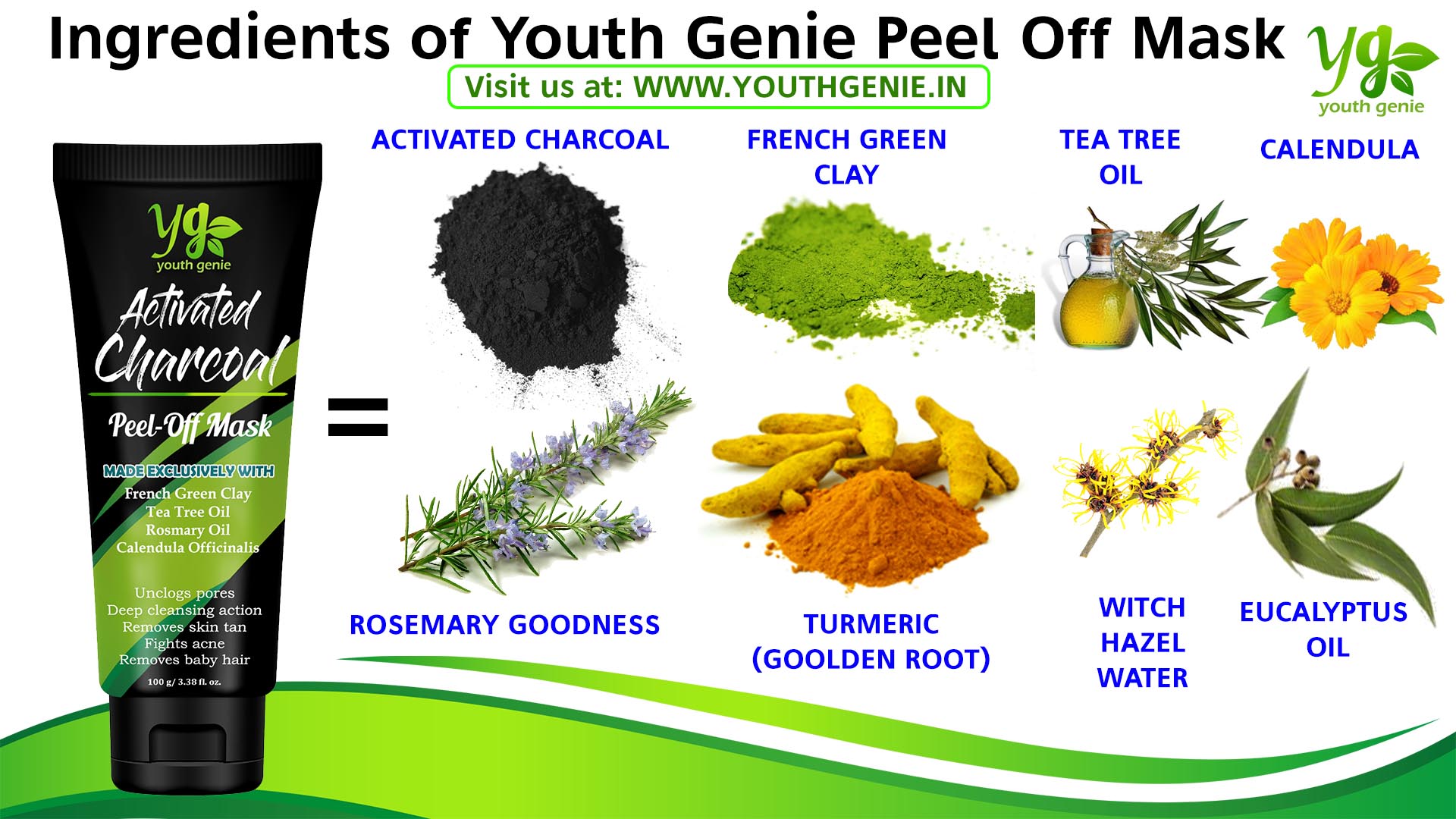 Ingredients of Youth Genie Peel Off Mask

Visit us at: WWW.YOUTHGENIE.IN

yg
youth genie

yg
youth genie
Activated Charcoal
Peel-Off Mask
MADE EXCLUSIVELY WITH
French Green Clay
Tea Tree Oil
Rosmary Oil
Calendula Officinalis

Unclogs pores
Deep cleansing action
Removes skin tan
Fights acne
Removes baby hair
100 g/ 3.38 fl. oz.

=

ACTIVATED CHARCOAL

FRENCH GREEN CLAY

TEA TREE OIL

CALENDULA

ROSEMARY GOODNESS

TURMERIC (GOOLDEN ROOT)

WITCH HAZEL WATER

EUCALYPTUS OIL